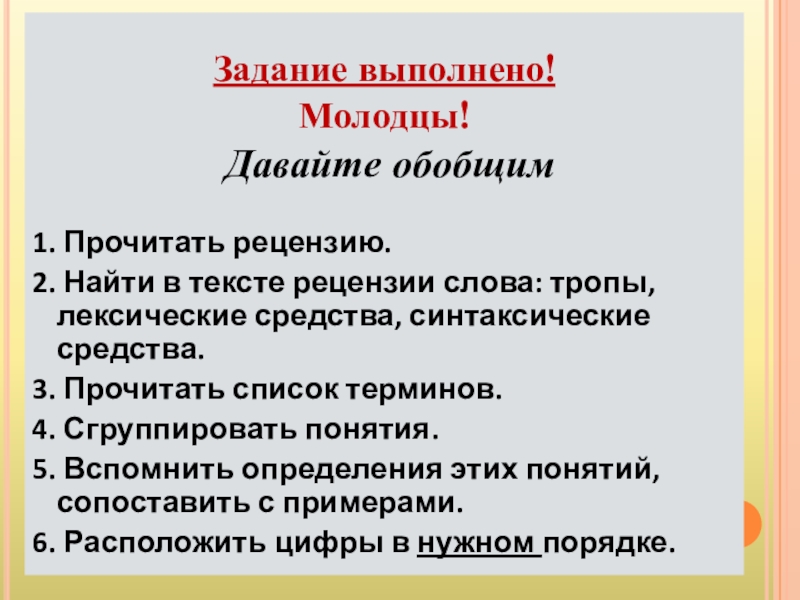 Задание выполнено!
Молодцы!
Давайте обобщим

1. Прочитать рецензию.
2. Найти в тексте рецензии слова: тропы, лексические средства, синтаксические средства.
3. Прочитать список терминов.
4. Сгруппировать понятия.
5. Вспомнить определения этих понятий, сопоставить с примерами.
6. Расположить цифры в нужном порядке.